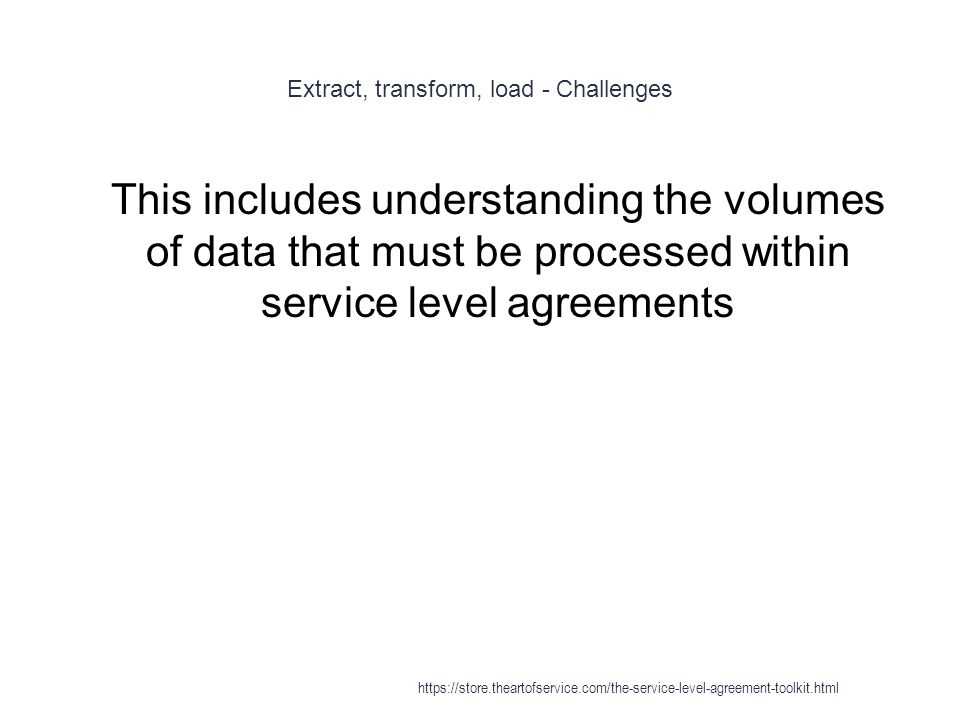 Extract, transform, load - Challenges

This includes understanding the volumes of data that must be processed within service level agreements

https://store.theartofservice.com/the-service-level-agreement-toolkit.html